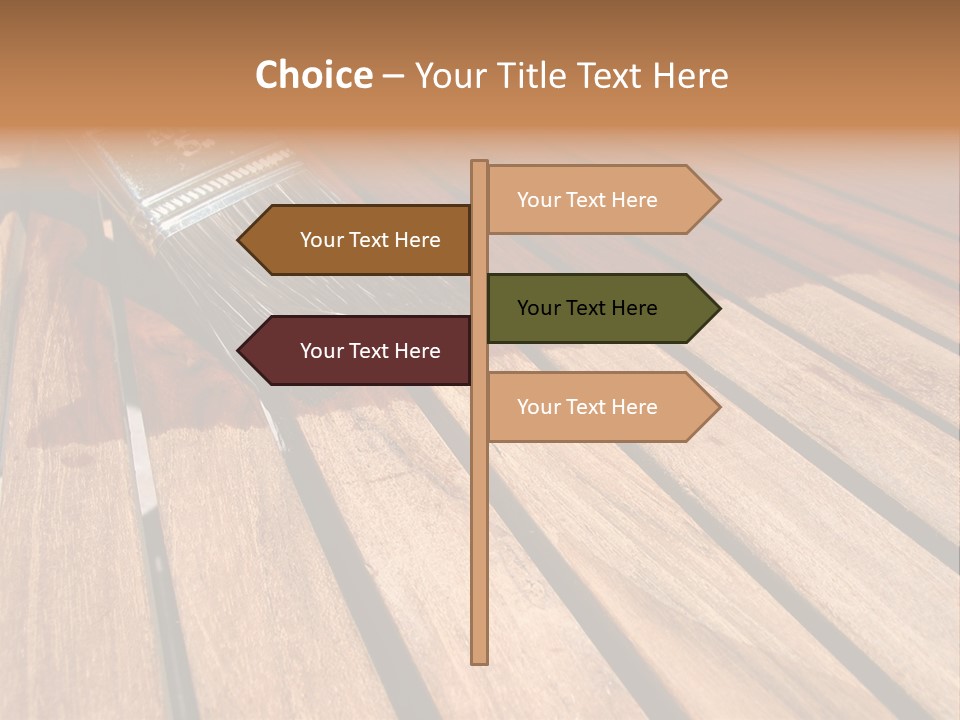 Choice – Your Title Text Here

Your Text Here

Your Text Here

Your Text Here

Your Text Here

Your Text Here